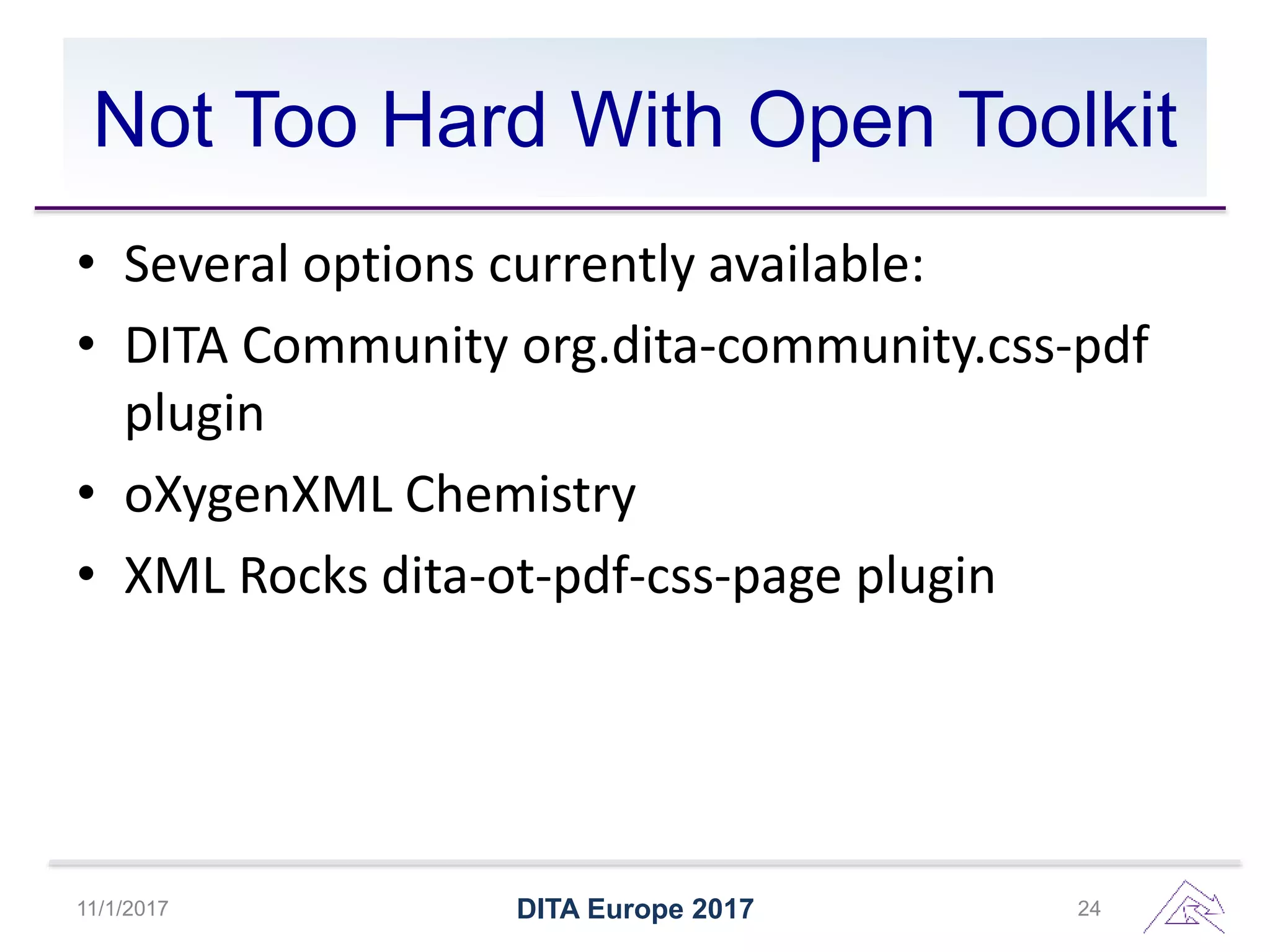 Not Too Hard With Open Toolkit

• Several options currently available:
• DITA Community org.dita-community.css-pdf plugin
• oXygenXML Chemistry
• XML Rocks dita-ot-pdf-css-page plugin

11/1/2017

DITA Europe 2017

24